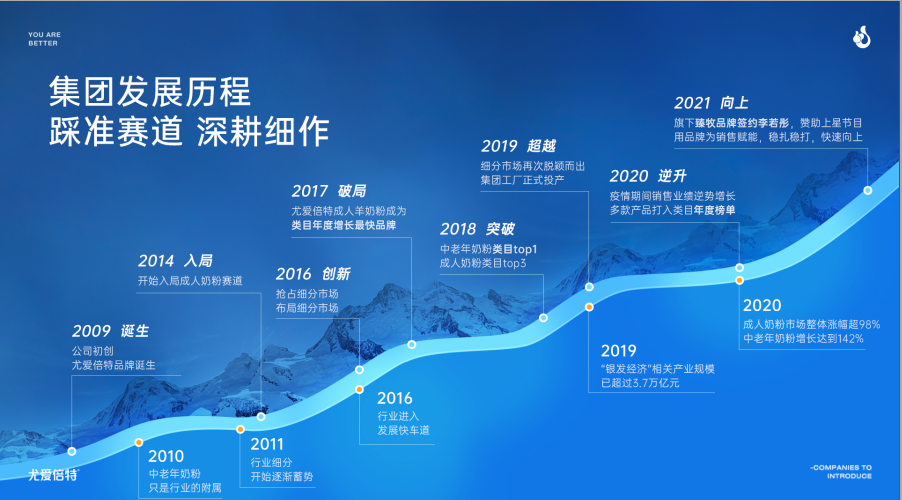 YOU ARE BETTER

集团发展历程
踩准赛道 深耕细作

2009 诞生
公司初创
尤爱倍特品牌诞生

2010
中老年奶粉
只是行业的附属

2014 入局
开始入局成人奶粉赛道

2011
行业细分
开始逐渐蓄势

2016 创新
抢占细分市场
布局细分市场

2016
行业进入
发展快车道

2017 破局
尤爱倍特成人羊奶粉成为
类目年度增长最快品牌

2018 突破
中老年奶粉类目top1
成人奶粉类目top3

2019 超越
细分市场再次脱颖而出
集团工厂正式投产

2019
"银发经济"相关产业规模
已超过3.7万亿元

2020 逆升
疫情期间销售业绩逆势增长
多款产品打入类目年度榜单

2020
成人奶粉市场整体涨幅超98%
中老年奶粉增长达到142%

2021 向上
旗下臻牧品牌签约李若彤，赞助上星节目
用品牌为销售赋能，稳扎稳打，快速向上

尤爱倍特

-COMPANIES TO INTRODUCE